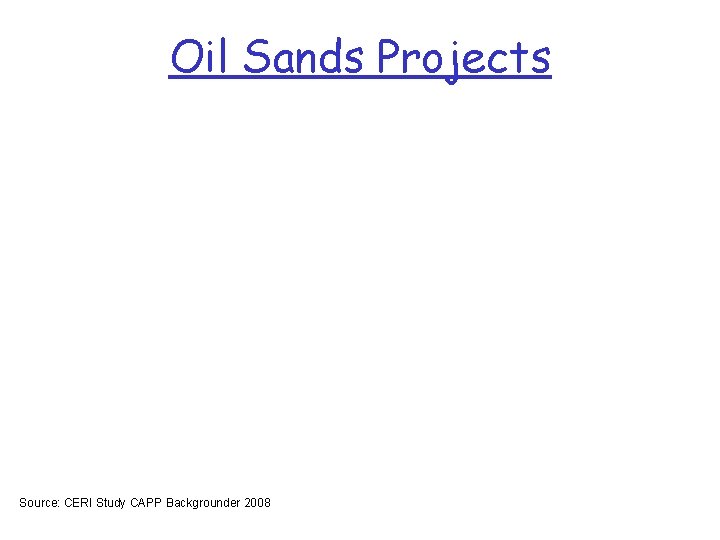 Oil Sands Projects

Source: CERI Study CAPP Backgrounder 2008